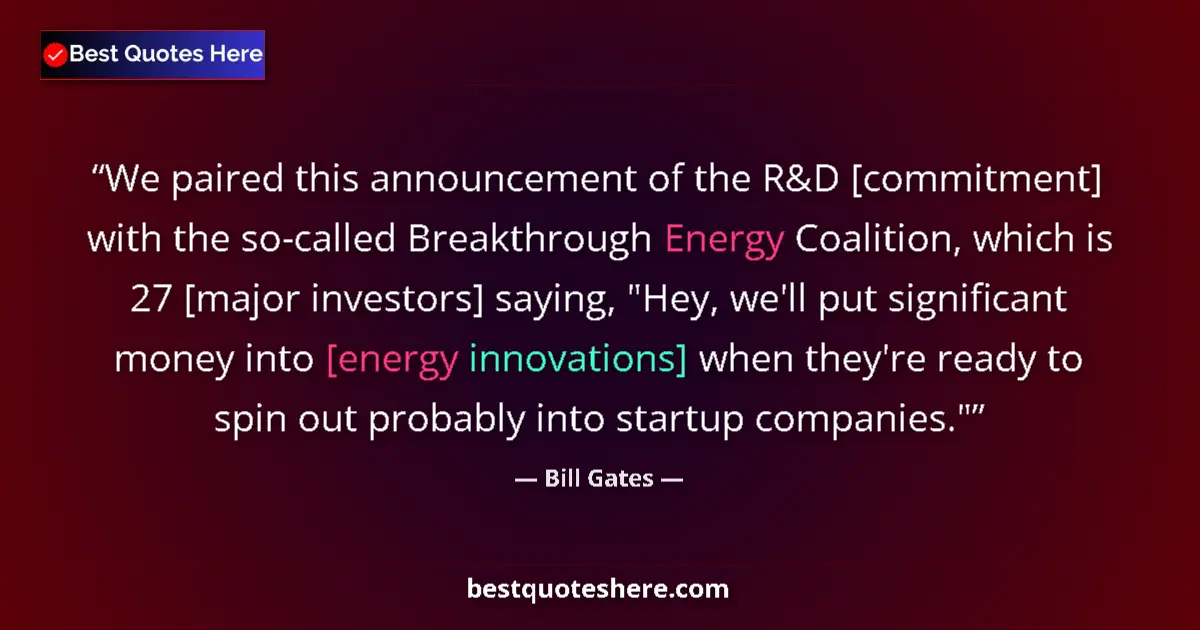 Best Quotes Here

“We paired this announcement of the R&D [commitment] with the so-called Breakthrough Energy Coalition, which is 27 [major investors] saying, "Hey, we'll put significant money into [energy innovations] when they're ready to spin out probably into startup companies."”

— Bill Gates —

bestquoteshere.com